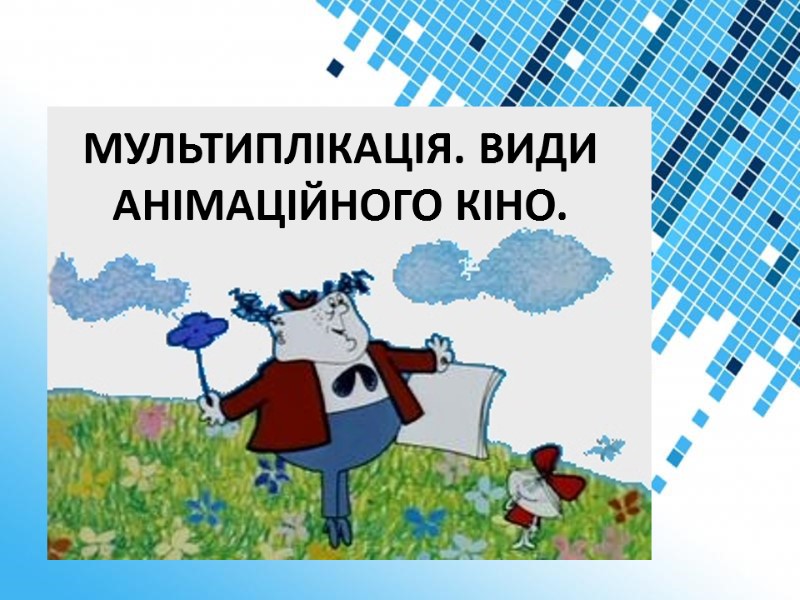 МУЛЬТИПЛІКАЦІЯ. ВИДИ АНІМАЦІЙНОГО КІНО.